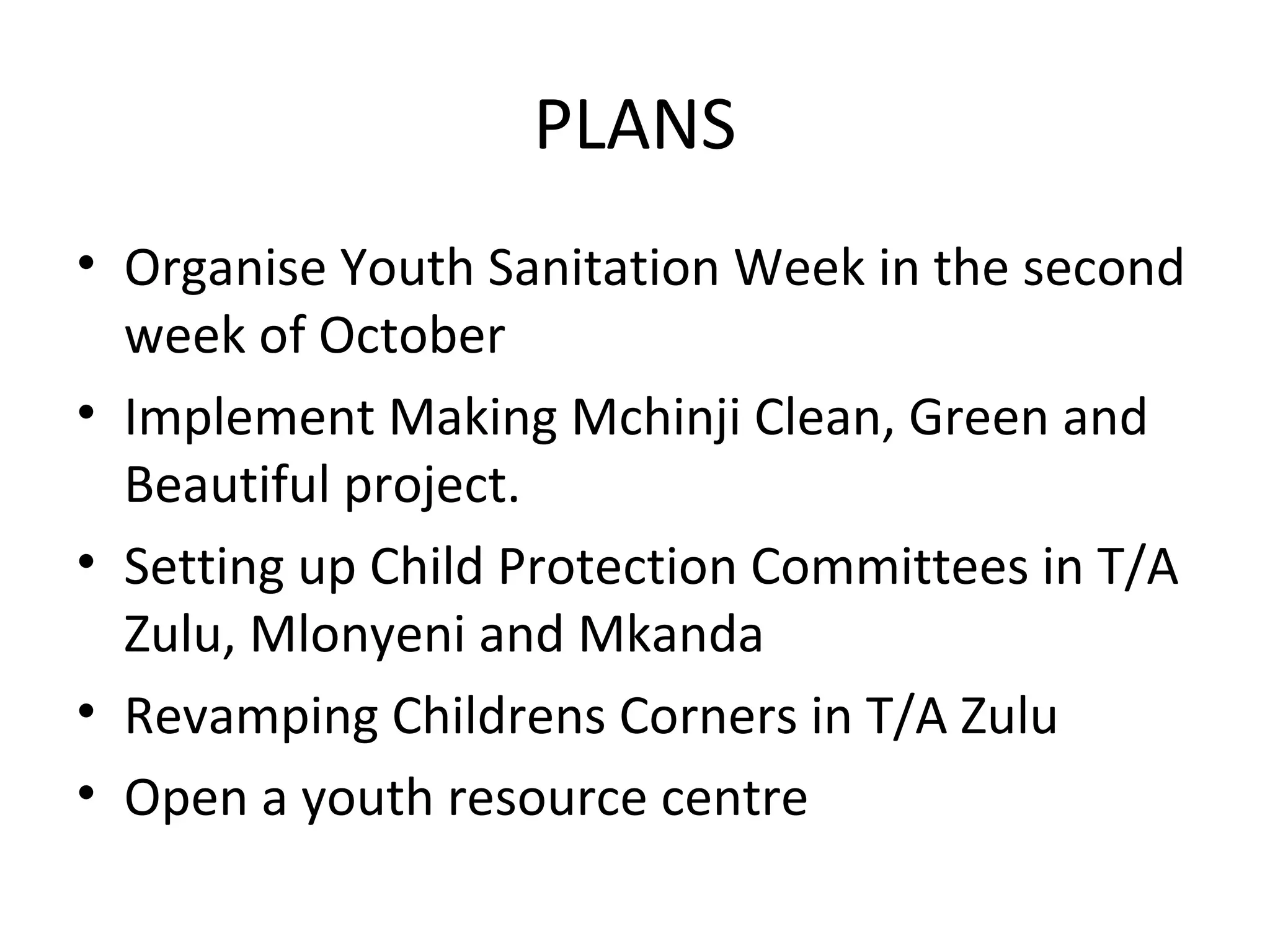 PLANS

• Organise Youth Sanitation Week in the second week of October
• Implement Making Mchinji Clean, Green and Beautiful project.
• Setting up Child Protection Committees in T/A Zulu, Mlonyeni and Mkanda
• Revamping Childrens Corners in T/A Zulu
• Open a youth resource centre